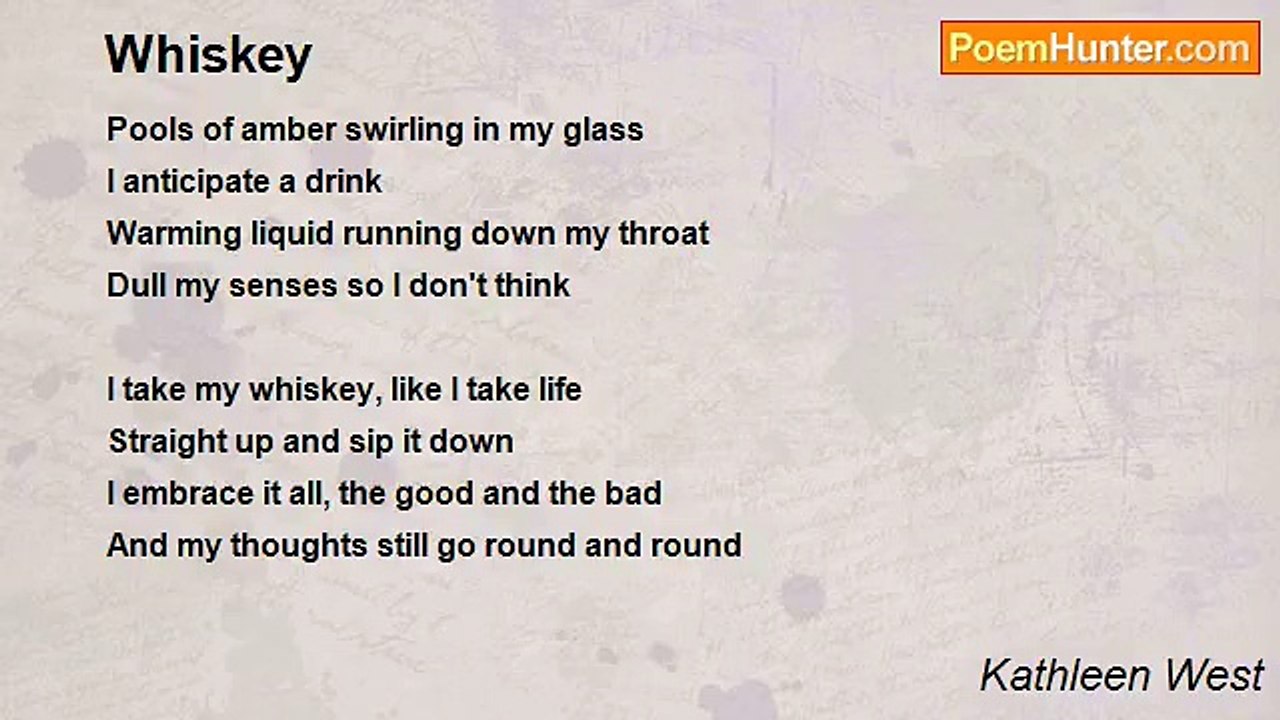 Whiskey

PoemHunter.com

Pools of amber swirling in my glass
I anticipate a drink
Warming liquid running down my throat
Dull my senses so I don't think

I take my whiskey, like I take life
Straight up and sip it down
I embrace it all, the good and the bad
And my thoughts still go round and round

Kathleen West